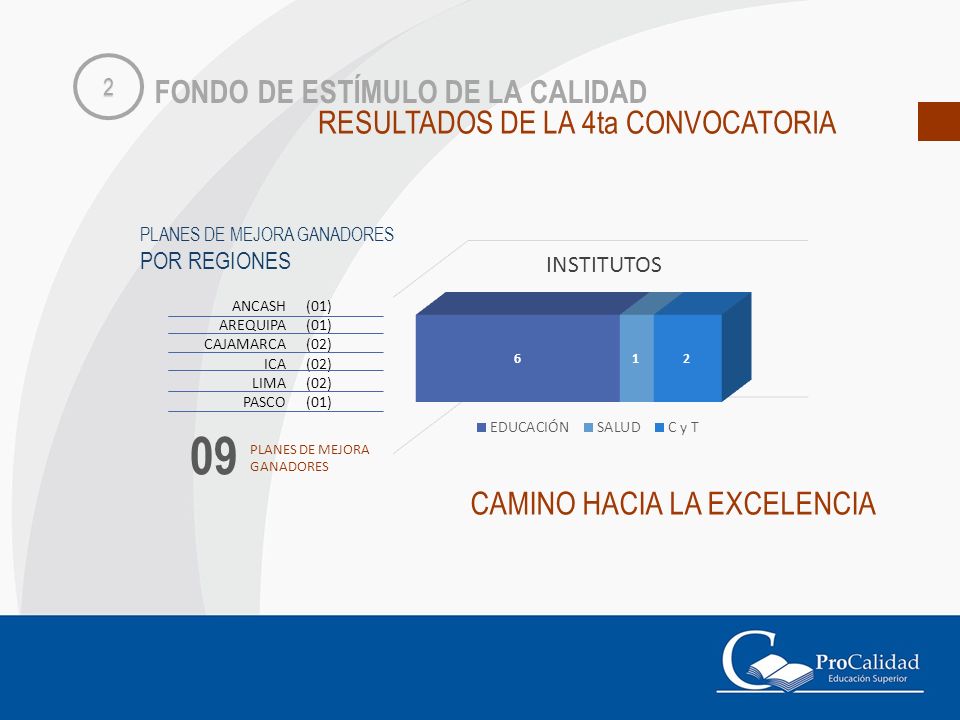 2

FONDO DE ESTÍMULO DE LA CALIDAD
RESULTADOS DE LA 4ta CONVOCATORIA

PLANES DE MEJORA GANADORES
POR REGIONES

| ANCASH | (01) |
|---|---|
| AREQUIPA | (01) |
| CAJAMARCA | (02) |
| ICA | (02) |
| LIMA | (02) |
| PASCO | (01) |

09 PLANES DE MEJORA GANADORES

INSTITUTOS

6 1 2

EDUCACIÓN SALUD C y T

CAMINO HACIA LA EXCELENCIA

ProCalidad
Educación Superior